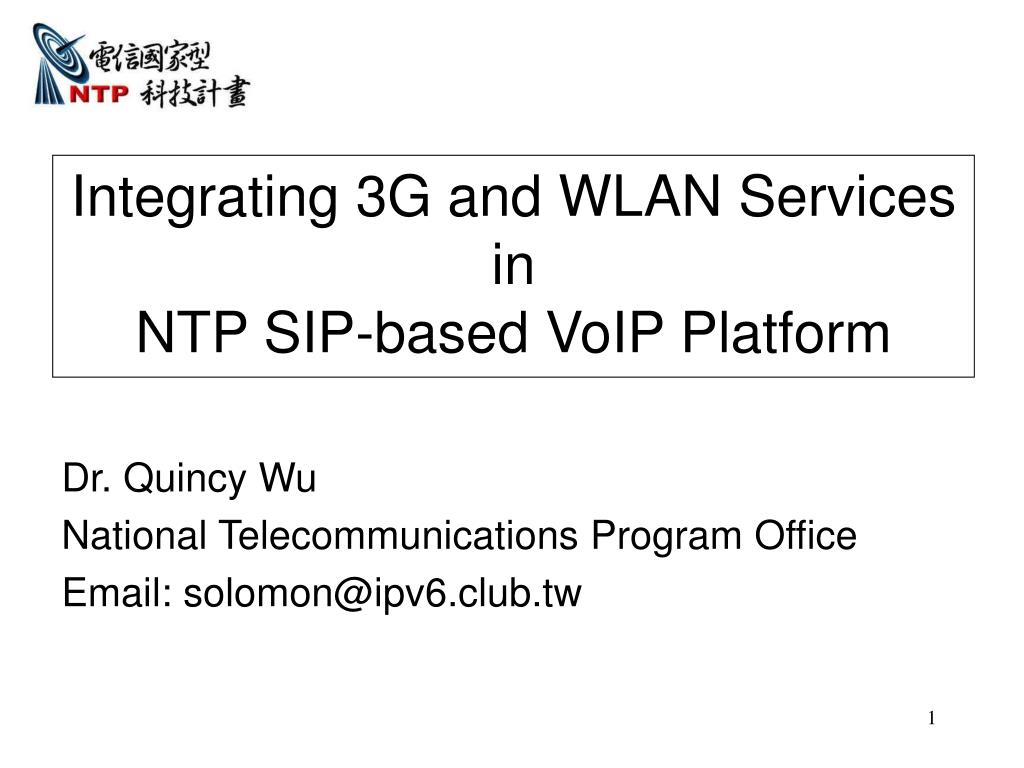 電信國家型
NTP 科技計畫

Integrating 3G and WLAN Services in NTP SIP-based VoIP Platform

Dr. Quincy Wu
National Telecommunications Program Office
Email: solomon@ipv6.club.tw

1